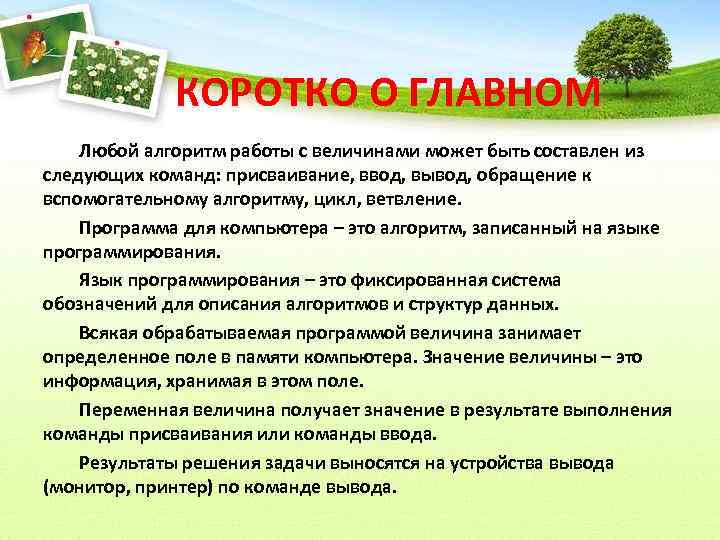 КОРОТКО О ГЛАВНОМ

Любой алгоритм работы с величинами может быть составлен из следующих команд: присваивание, ввод, вывод, обращение к вспомогательному алгоритму, цикл, ветвление.

Программа для компьютера – это алгоритм, записанный на языке программирования.

Язык программирования – это фиксированная система обозначений для описания алгоритмов и структур данных.

Всякая обрабатываемая программой величина занимает определенное поле в памяти компьютера. Значение величины – это информация, хранимая в этом поле.

Переменная величина получает значение в результате выполнения команды присваивания или команды ввода.

Результаты решения задачи выносятся на устройства вывода (монитор, принтер) по команде вывода.